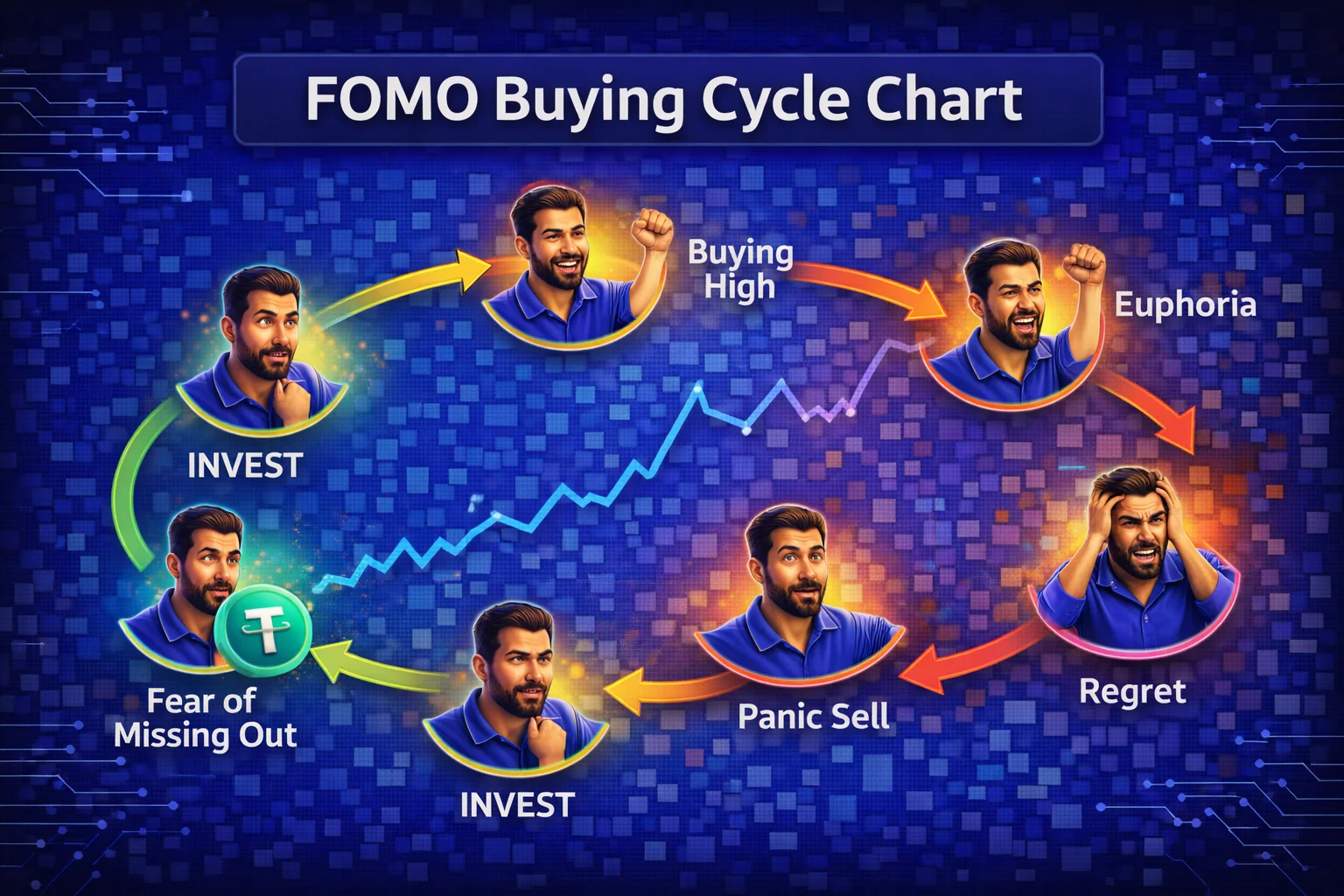 FOMO Buying Cycle Chart

INVEST

Buying High

Euphoria

Regret

Panic Sell

INVEST

Fear of Missing Out